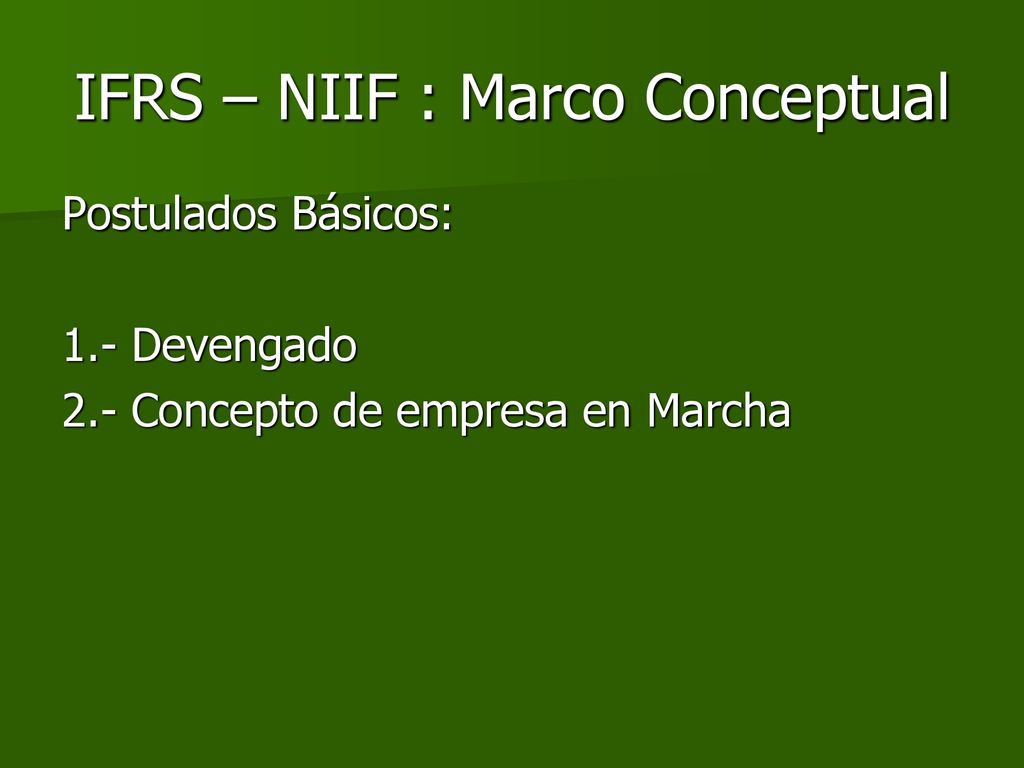 IFRS – NIIF : Marco Conceptual

Postulados Básicos:

1.- Devengado
2.- Concepto de empresa en Marcha